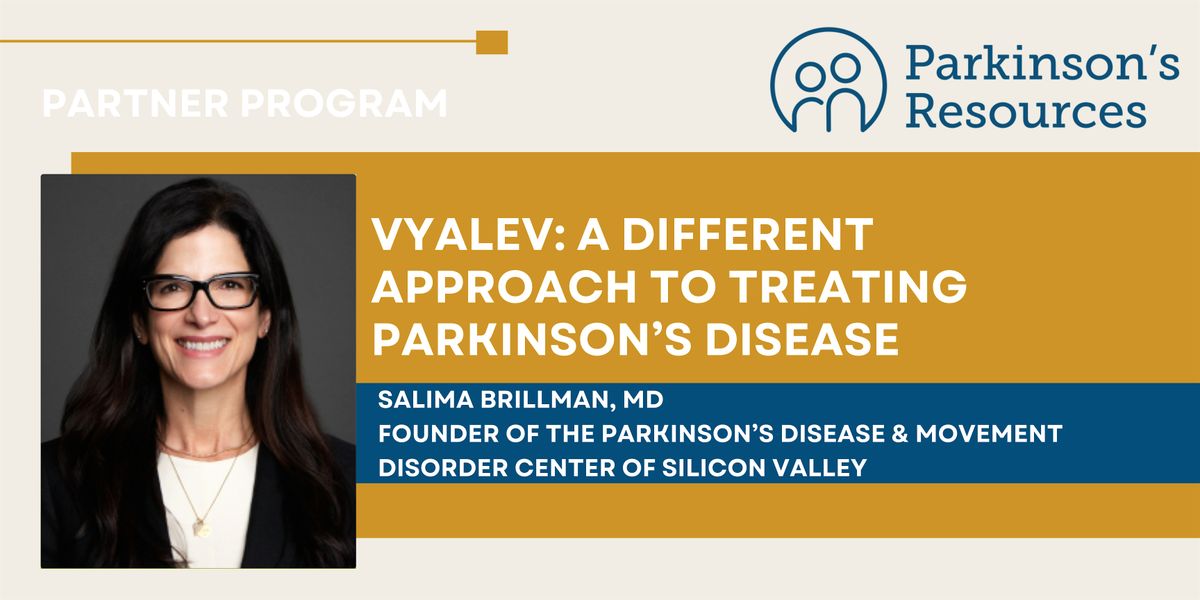 PARTNER PROGRAM

Parkinson's Resources

VYALEV: A DIFFERENT APPROACH TO TREATING PARKINSON'S DISEASE

SALIMA BRILLMAN, MD
FOUNDER OF THE PARKINSON'S DISEASE & MOVEMENT DISORDER CENTER OF SILICON VALLEY